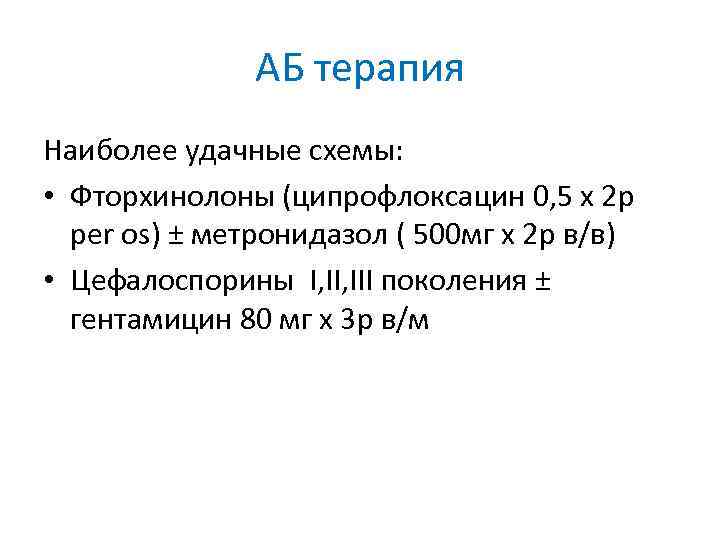 АБ терапия

Наиболее удачные схемы:

• Фторхинолоны (ципрофлоксацин 0,5 х 2р per os) ± метронидазол ( 500мг х 2р в/в)
• Цефалоспорины I,II,III поколения ± гентамицин 80 мг х 3р в/м